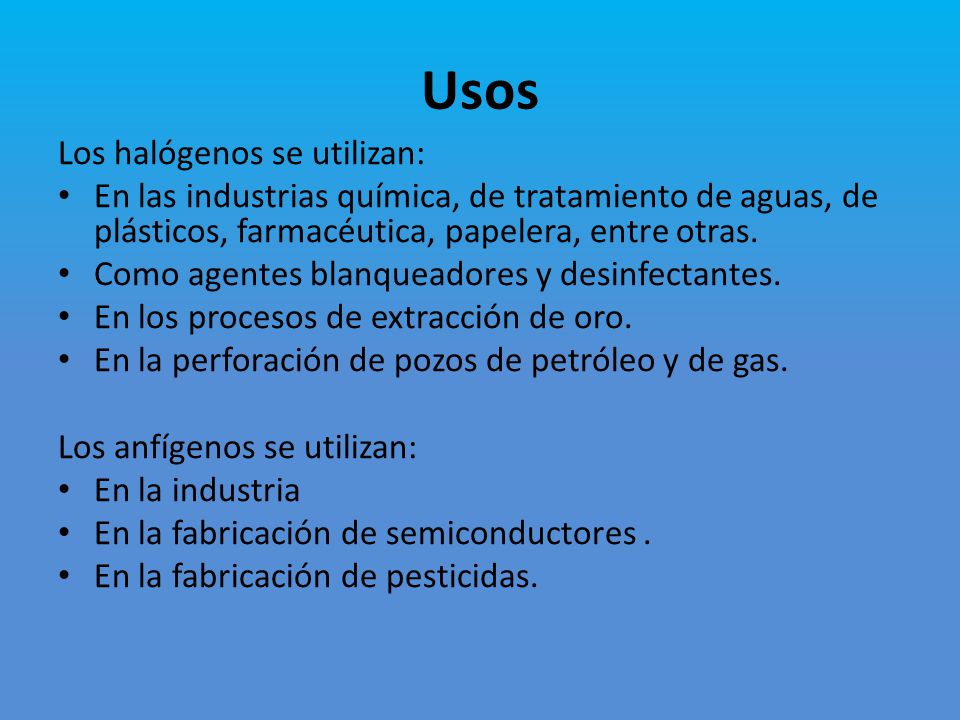 Usos

Los halógenos se utilizan:
• En las industrias química, de tratamiento de aguas, de plásticos, farmacéutica, papelera, entre otras.
• Como agentes blanqueadores y desinfectantes.
• En los procesos de extracción de oro.
• En la perforación de pozos de petróleo y de gas.

Los anfígenos se utilizan:
• En la industria
• En la fabricación de semiconductores .
• En la fabricación de pesticidas.